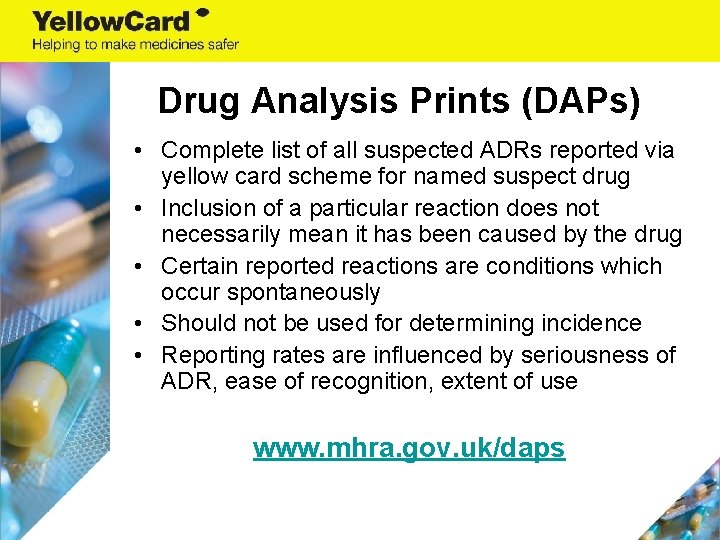 YellowCard
Helping to make medicines safer

Drug Analysis Prints (DAPs)

• Complete list of all suspected ADRs reported via yellow card scheme for named suspect drug
• Inclusion of a particular reaction does not necessarily mean it has been caused by the drug
• Certain reported reactions are conditions which occur spontaneously
• Should not be used for determining incidence
• Reporting rates are influenced by seriousness of ADR, ease of recognition, extent of use

www.mhra.gov.uk/daps